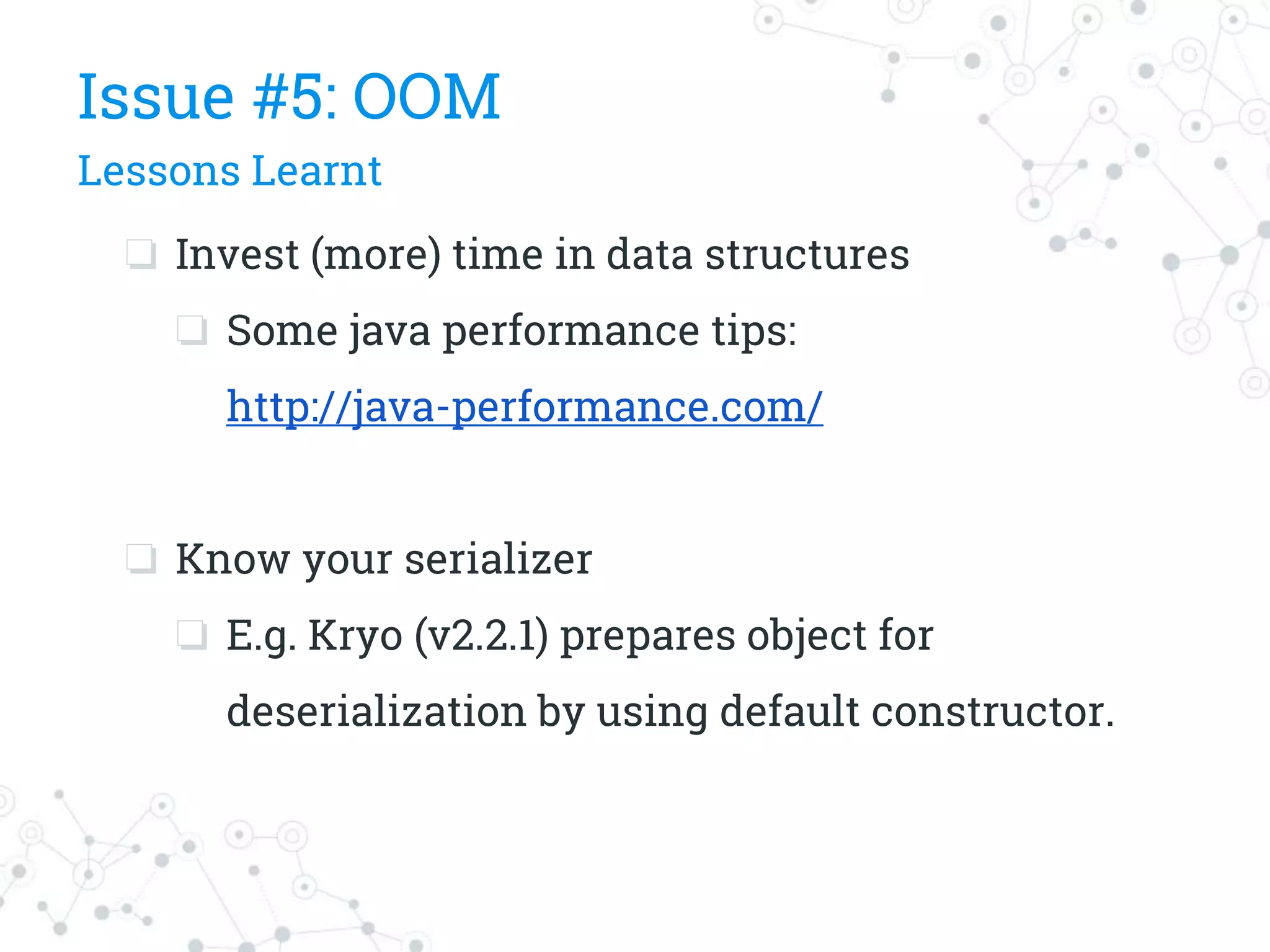 Issue #5: OOM
Lessons Learnt

❏ Invest (more) time in data structures
❏ Some java performance tips: http://java-performance.com/

❏ Know your serializer
❏ E.g. Kryo (v2.2.1) prepares object for deserialization by using default constructor.